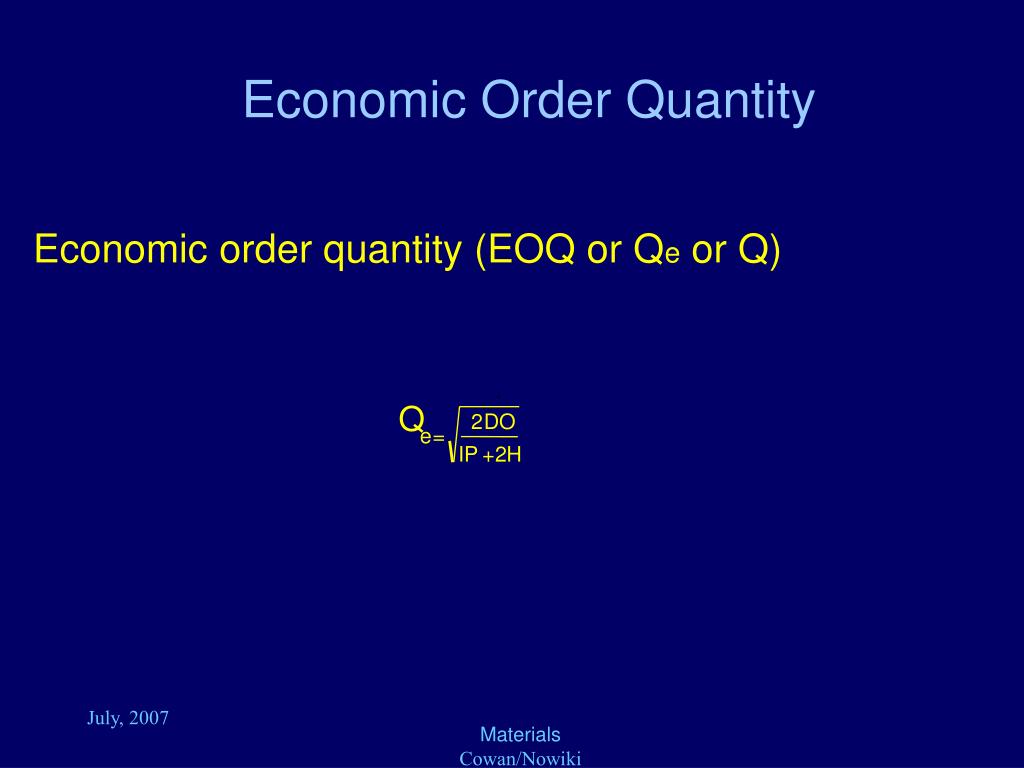 Economic Order Quantity

Economic order quantity (EOQ or $Q_e$ or Q)

$Q_e = \sqrt{\frac{2DO}{IP+2H}}$

July, 2007

Materials
Cowan/Nowiki